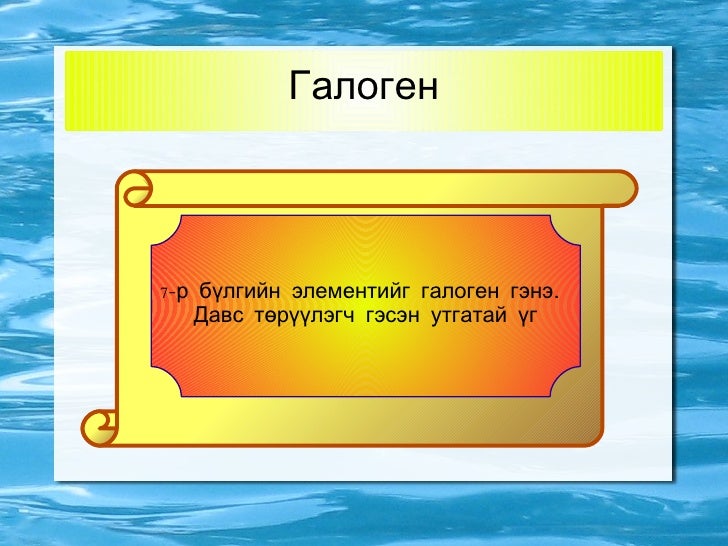 Галоген

7-р бүлгийн элементийг галоген гэнэ. Давс төрүүлэгч гэсэн утгатай үг